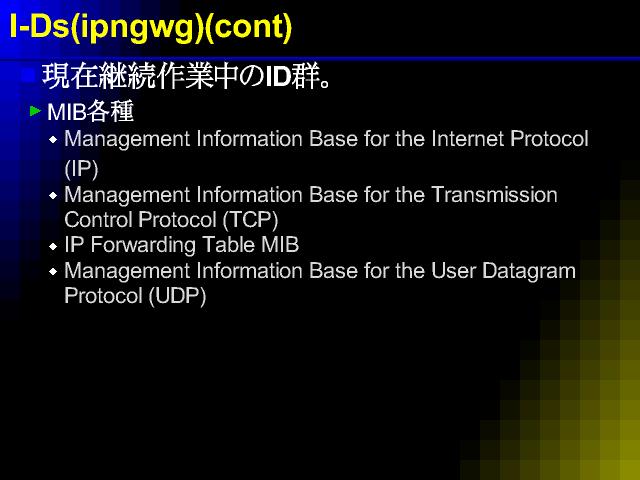 I-Ds(ipngwg)(cont)

現在継続作業中のID群。

MIB各種

Management Information Base for the Internet Protocol (IP)

Management Information Base for the Transmission Control Protocol (TCP)

IP Forwarding Table MIB

Management Information Base for the User Datagram Protocol (UDP)